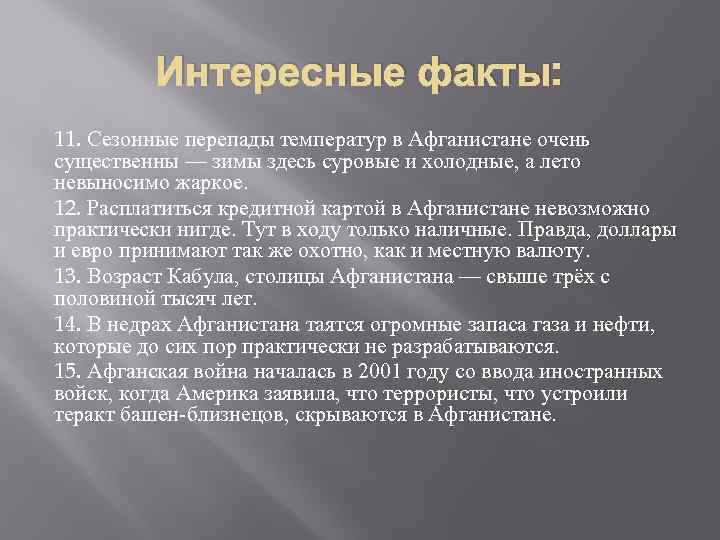 Интересные факты:

11. Сезонные перепады температур в Афганистане очень существенны — зимы здесь суровые и холодные, а лето невыносимо жаркое.

12. Расплатиться кредитной картой в Афганистане невозможно практически нигде. Тут в ходу только наличные. Правда, доллары и евро принимают так же охотно, как и местную валюту.

13. Возраст Кабула, столицы Афганистана — свыше трёх с половиной тысяч лет.

14. В недрах Афганистана таятся огромные запаса газа и нефти, которые до сих пор практически не разрабатываются.

15. Афганская война началась в 2001 году со ввода иностранных войск, когда Америка заявила, что террористы, что устроили теракт башен-близнецов, скрываются в Афганистане.